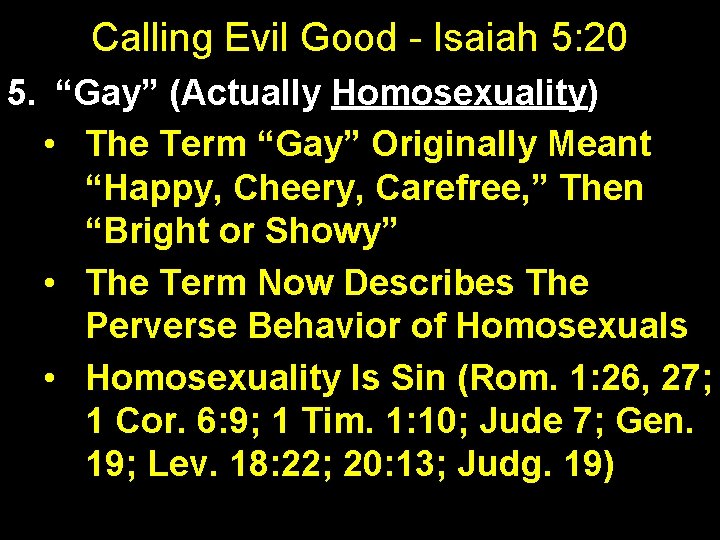 Calling Evil Good - Isaiah 5:20

5. “Gay” (Actually Homosexuality)

• The Term “Gay” Originally Meant “Happy, Cheery, Carefree,” Then “Bright or Showy”

• The Term Now Describes The Perverse Behavior of Homosexuals

• Homosexuality Is Sin (Rom. 1:26, 27; 1 Cor. 6:9; 1 Tim. 1:10; Jude 7; Gen. 19; Lev. 18:22; 20:13; Judg. 19)